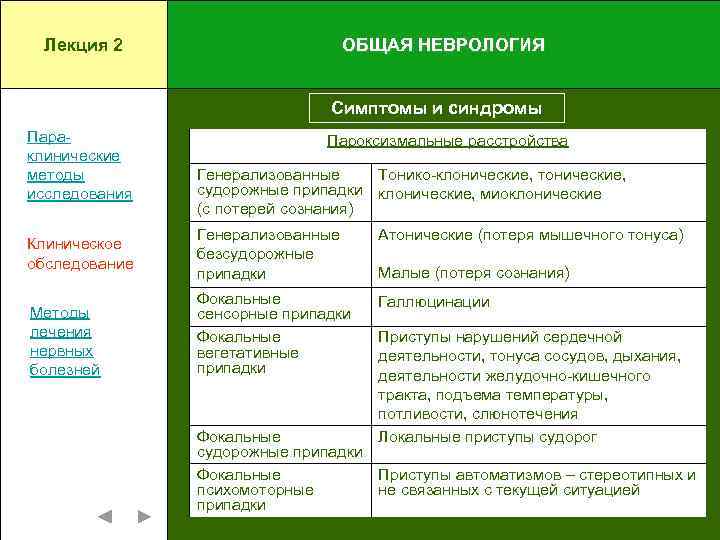 Лекция 2

ОБЩАЯ НЕВРОЛОГИЯ

Пара-клинические методы исследования

Клиническое обследование

Методы лечения нервных болезней

Симптомы и синдромы

| Пароксизмальные расстройства | |
|---|---|
| Генерализованные судорожные припадки (с потерей сознания) | Тонико-клонические, тонические, клонические, миоклонические |
| Генерализованные безсудорожные припадки | Атонические (потеря мышечного тонуса) Малые (потеря сознания) |
| Фокальные сенсорные припадки | Галлюцинации |
| Фокальные вегетативные припадки | Приступы нарушений сердечной деятельности, тонуса сосудов, дыхания, деятельности желудочно-кишечного тракта, подъема температуры, потливости, слюнотечения |
| Фокальные судорожные припадки | Локальные приступы судорог |
| Фокальные психомоторные припадки | Приступы автоматизмов – стереотипных и не связанных с текущей ситуацией |